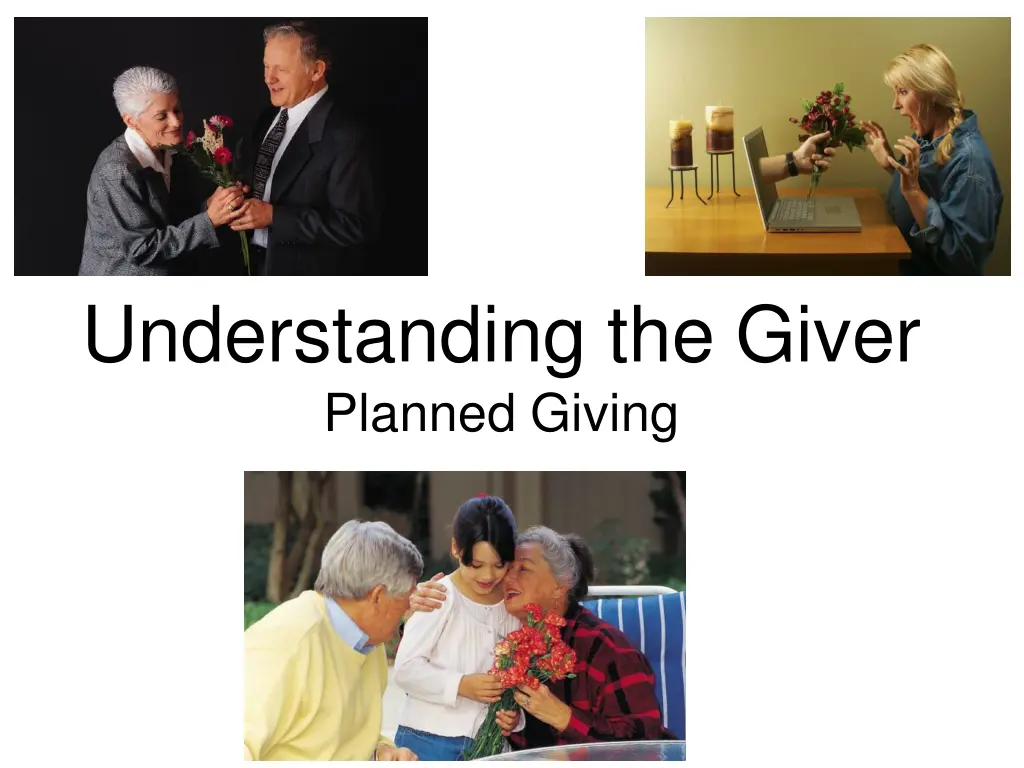 Understanding the Giver
Planned Giving